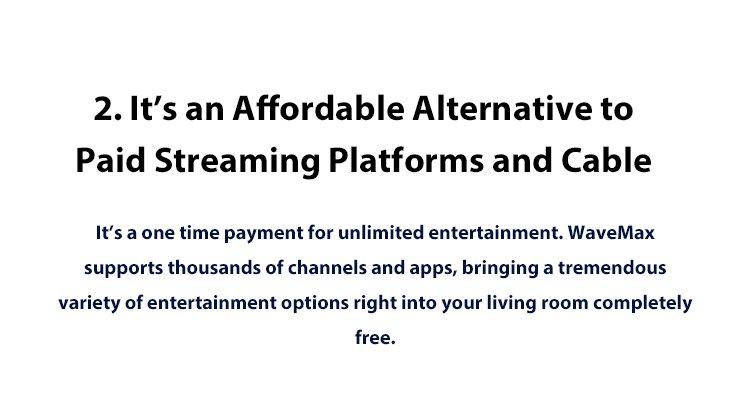 2. It’s an Affordable Alternative to Paid Streaming Platforms and Cable

It’s a one time payment for unlimited entertainment. WaveMax supports thousands of channels and apps, bringing a tremendous variety of entertainment options right into your living room completely free.